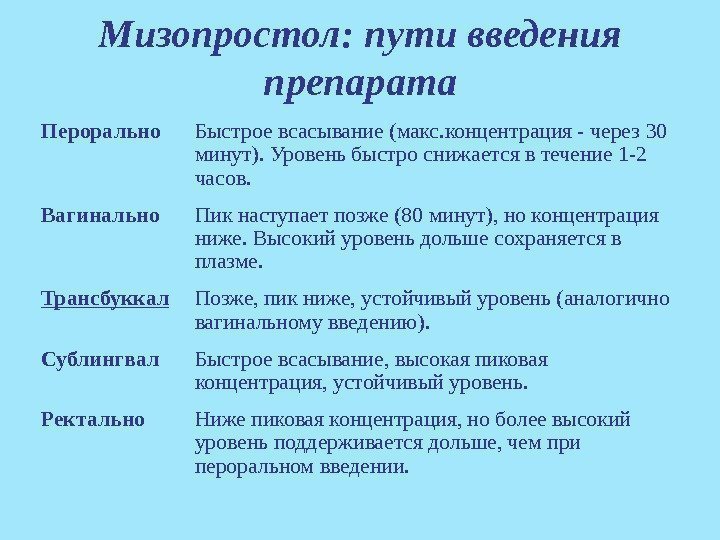 Мизопростол: пути введения препарата

| | |
|---|---|
| Перорально | Быстрое всасывание (макс.концентрация - через 30 минут). Уровень быстро снижается в течение 1-2 часов. |
| Вагинально | Пик наступает позже (80 минут), но концентрация ниже. Высокий уровень дольше сохраняется в плазме. |
| Трансбуккал | Позже, пик ниже, устойчивый уровень (аналогично вагинальному введению). |
| Сублингвал | Быстрое всасывание, высокая пиковая концентрация, устойчивый уровень. |
| Ректально | Ниже пиковая концентрация, но более высокий уровень поддерживается дольше, чем при пероральном введении. |